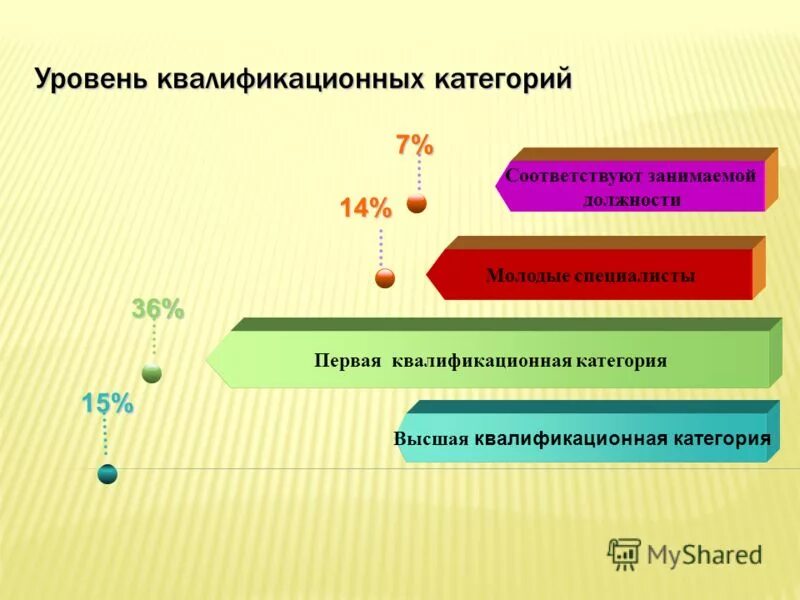 Уровень квалификационных категорий

7%

Соответствуют занимаемой должности

14%

Молодые специалисты

36%

Первая квалификационная категория

15%

Высшая квалификационная категория

MyShared